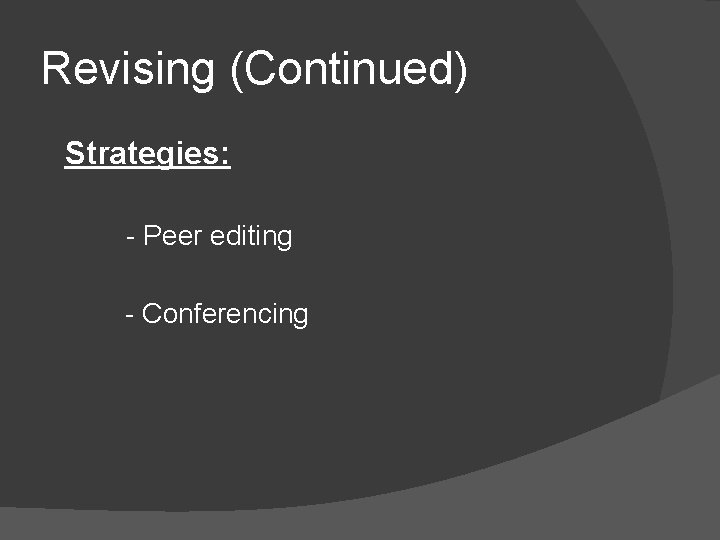 Revising (Continued)

Strategies:

- Peer editing

- Conferencing